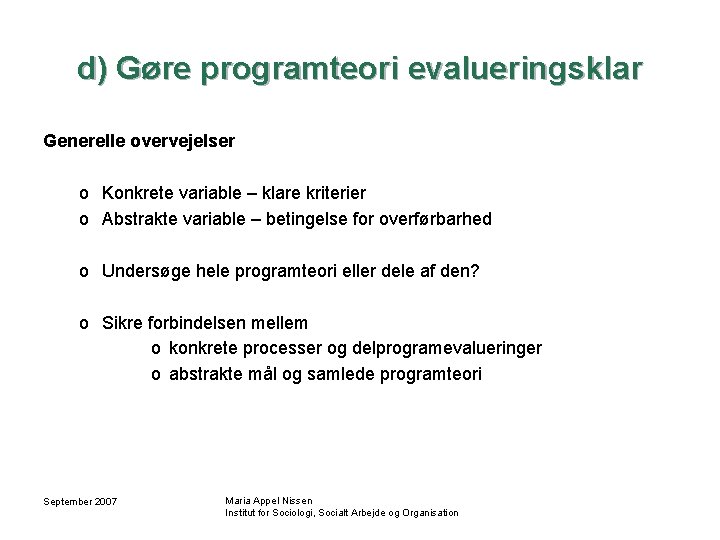 d) Gøre programteori evalueringsklar

Generelle overvejelser

o Konkrete variable – klare kriterier
o Abstrakte variable – betingelse for overførbarhed

o Undersøge hele programteori eller dele af den?

o Sikre forbindelsen mellem
o konkrete processer og delprogramevalueringer
o abstrakte mål og samlede programteori

September 2007

Maria Appel Nissen
Institut for Sociologi, Socialt Arbejde og Organisation